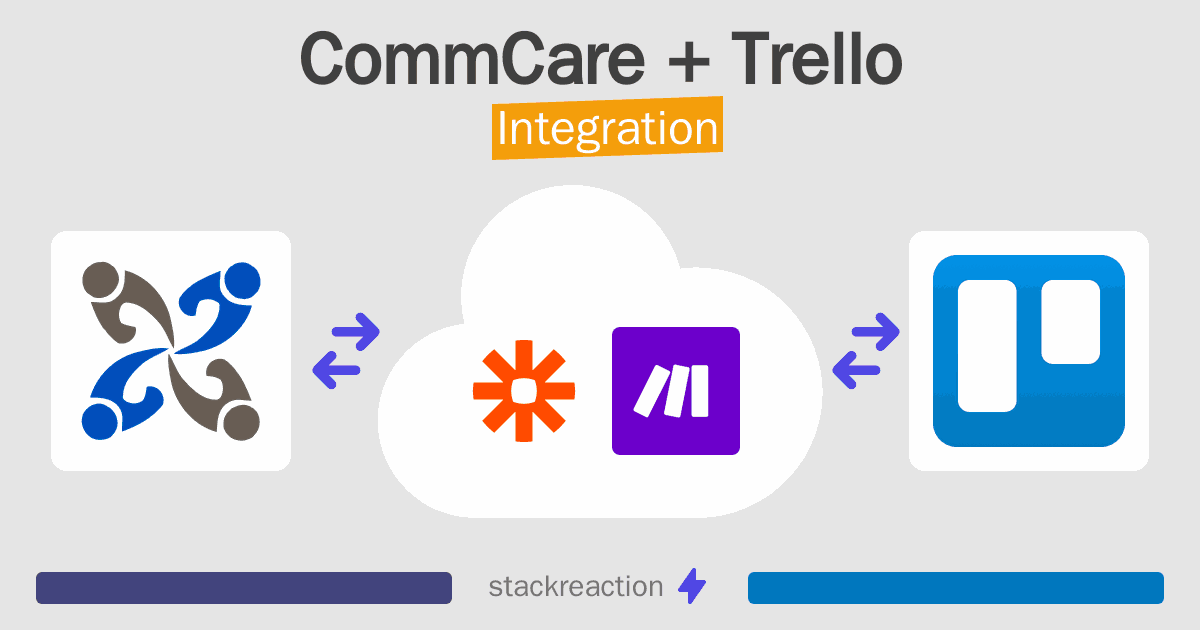 CommCare + Trello
Integration

stackreaction